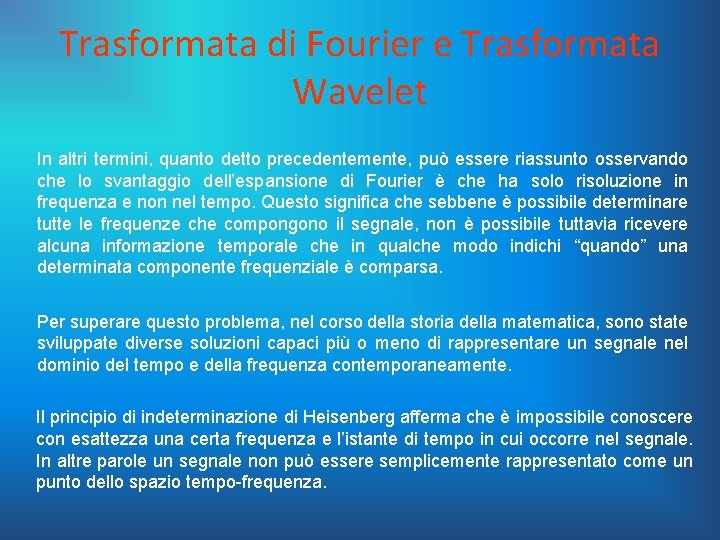 Trasformata di Fourier e Trasformata Wavelet

In altri termini, quanto detto precedentemente, può essere riassunto osservando che lo svantaggio dell'espansione di Fourier è che ha solo risoluzione in frequenza e non nel tempo. Questo significa che sebbene è possibile determinare tutte le frequenze che compongono il segnale, non è possibile tuttavia ricevere alcuna informazione temporale che in qualche modo indichi "quando" una determinata componente frequenziale è comparsa.

Per superare questo problema, nel corso della storia della matematica, sono state sviluppate diverse soluzioni capaci più o meno di rappresentare un segnale nel dominio del tempo e della frequenza contemporaneamente.

Il principio di indeterminazione di Heisenberg afferma che è impossibile conoscere con esattezza una certa frequenza e l'istante di tempo in cui occorre nel segnale. In altre parole un segnale non può essere semplicemente rappresentato come un punto dello spazio tempo-frequenza.